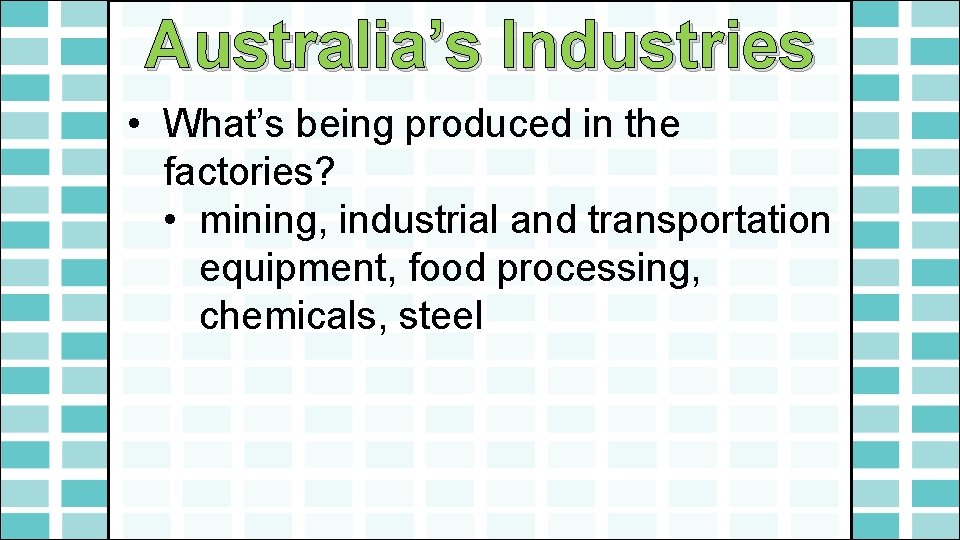 Australia’s Industries

• What’s being produced in the factories?
  • mining, industrial and transportation equipment, food processing, chemicals, steel